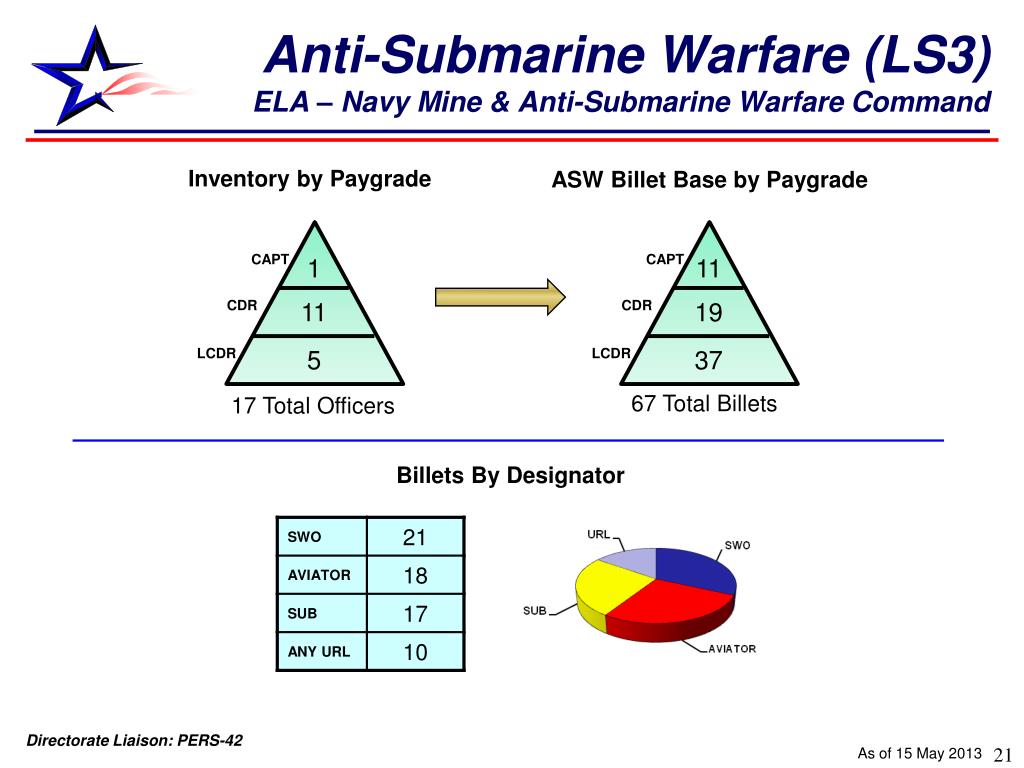 Anti-Submarine Warfare (LS3)
ELA – Navy Mine & Anti-Submarine Warfare Command

Inventory by Paygrade

CAPT 1
CDR 11
LCDR 5

17 Total Officers

ASW Billet Base by Paygrade

CAPT 11
CDR 19
LCDR 37

67 Total Billets

Billets By Designator

| SWO | 21 |
|---|---|
| AVIATOR | 18 |
| SUB | 17 |
| ANY URL | 10 |

URL
SWO
SUB
AVIATOR

Directorate Liaison: PERS-42

As of 15 May 2013 21